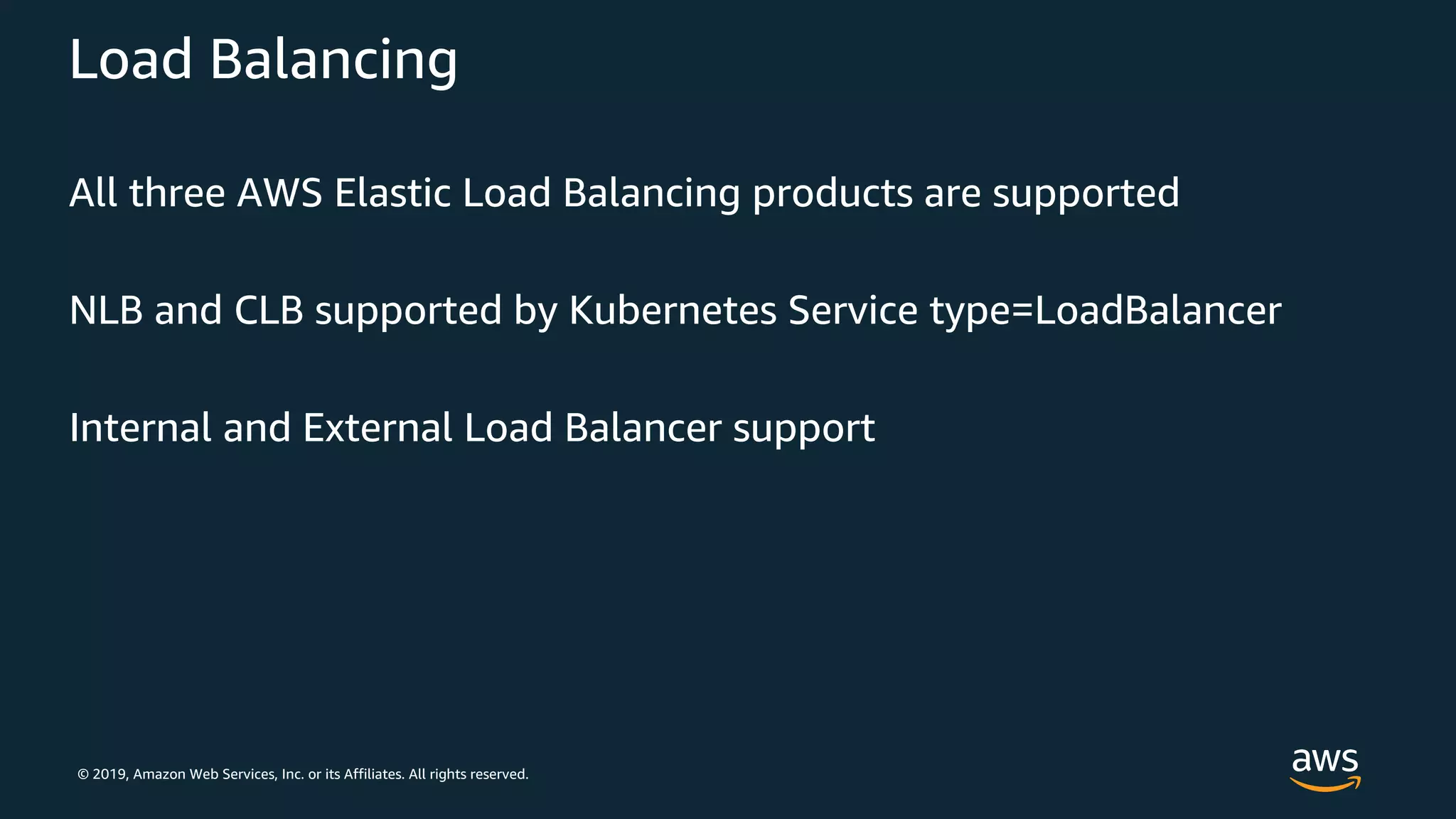 Load Balancing

All three AWS Elastic Load Balancing products are supported

NLB and CLB supported by Kubernetes Service type=LoadBalancer

Internal and External Load Balancer support

© 2019, Amazon Web Services, Inc. or its Affiliates. All rights reserved.

aws